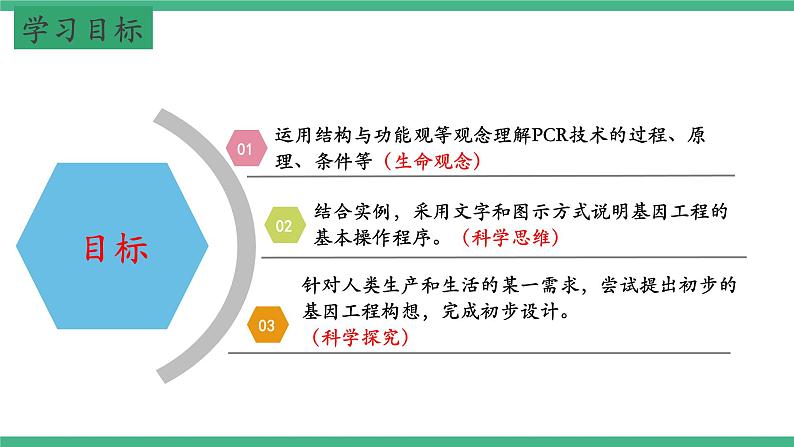 学习目标

目标

01 运用结构与功能观等观念理解PCR技术的过程、原理、条件等（生命观念）

02 结合实例，采用文字和图示方式说明基因工程的基本操作程序。（科学思维）

03 针对人类生产和生活的某一需求，尝试提出初步的基因工程构想，完成初步设计。（科学探究）